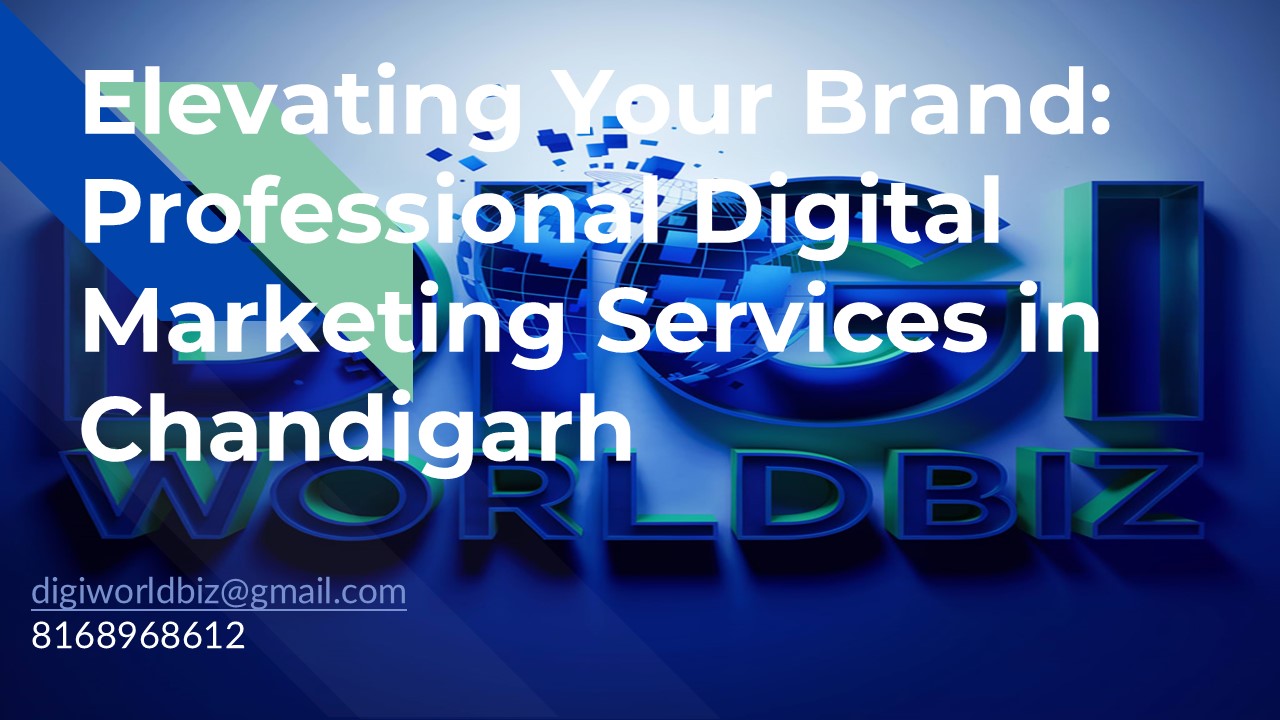 Elevating Your Brand: Professional Digital Marketing Services in Chandigarh

DIGI
WORLDBIZ

digiworldbiz@gmail.com
8168968612